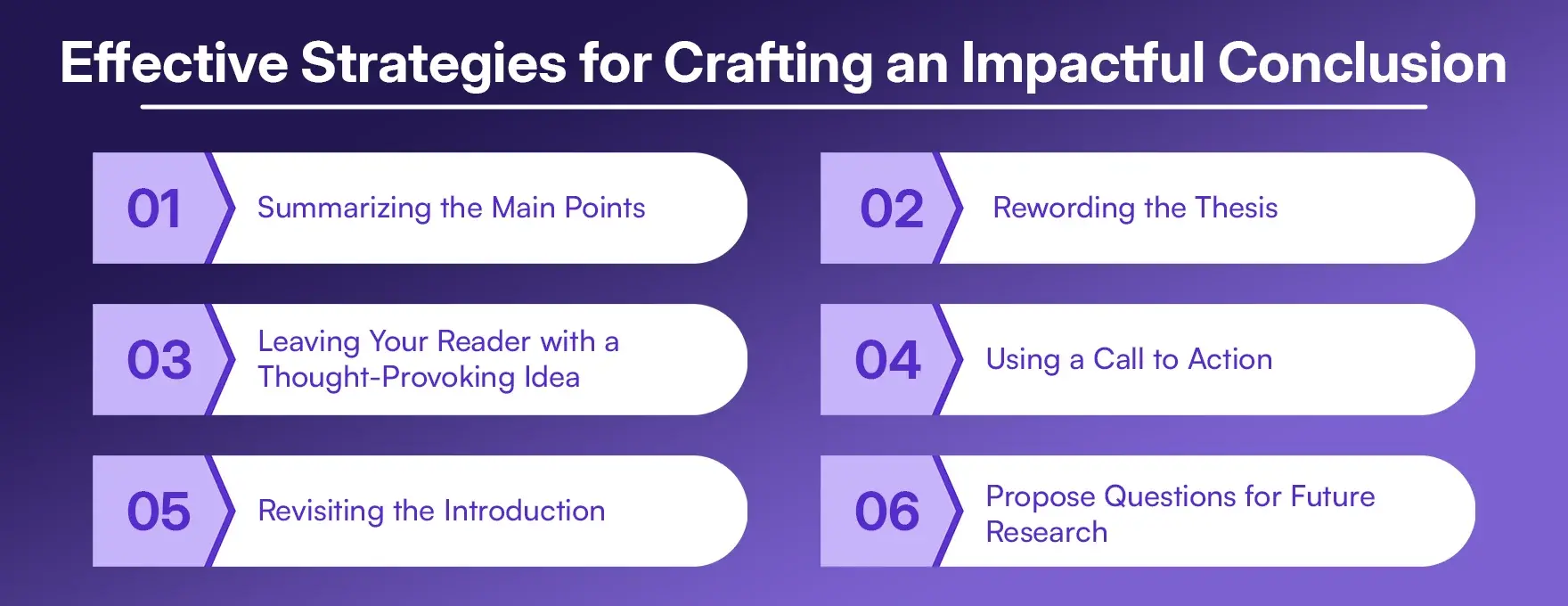 Effective Strategies for Crafting an Impactful Conclusion

01 Summarizing the Main Points

02 Rewording the Thesis

03 Leaving Your Reader with a Thought-Provoking Idea

04 Using a Call to Action

05 Revisiting the Introduction

06 Propose Questions for Future Research